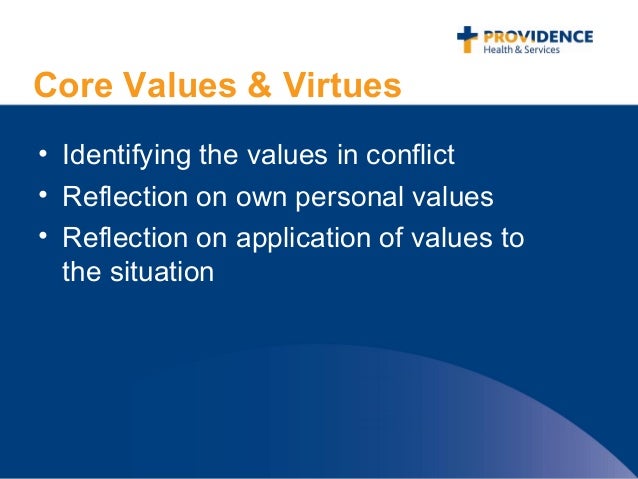 PROVIDENCE
Health & Services

Core Values & Virtues

• Identifying the values in conflict
• Reflection on own personal values
• Reflection on application of values to the situation